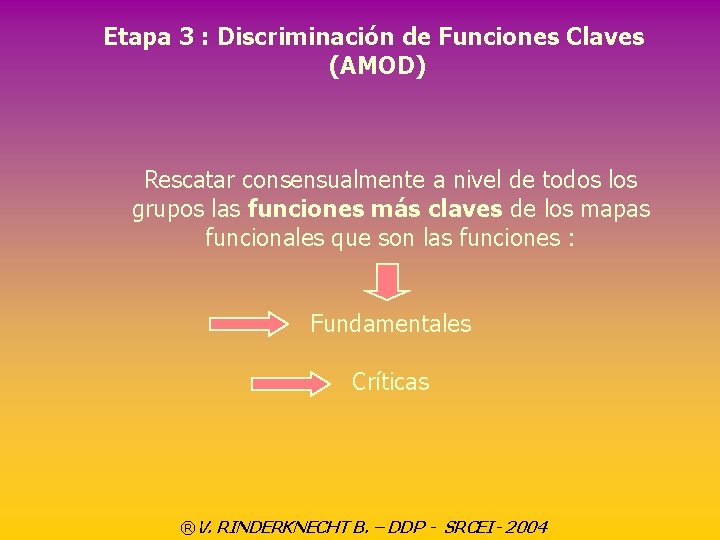 Etapa 3 : Discriminación de Funciones Claves (AMOD)

Rescatar consensualmente a nivel de todos los grupos las funciones más claves de los mapas funcionales que son las funciones :

Fundamentales

Críticas

® V. RINDERKNECHT B. – DDP - SRCEI - 2004